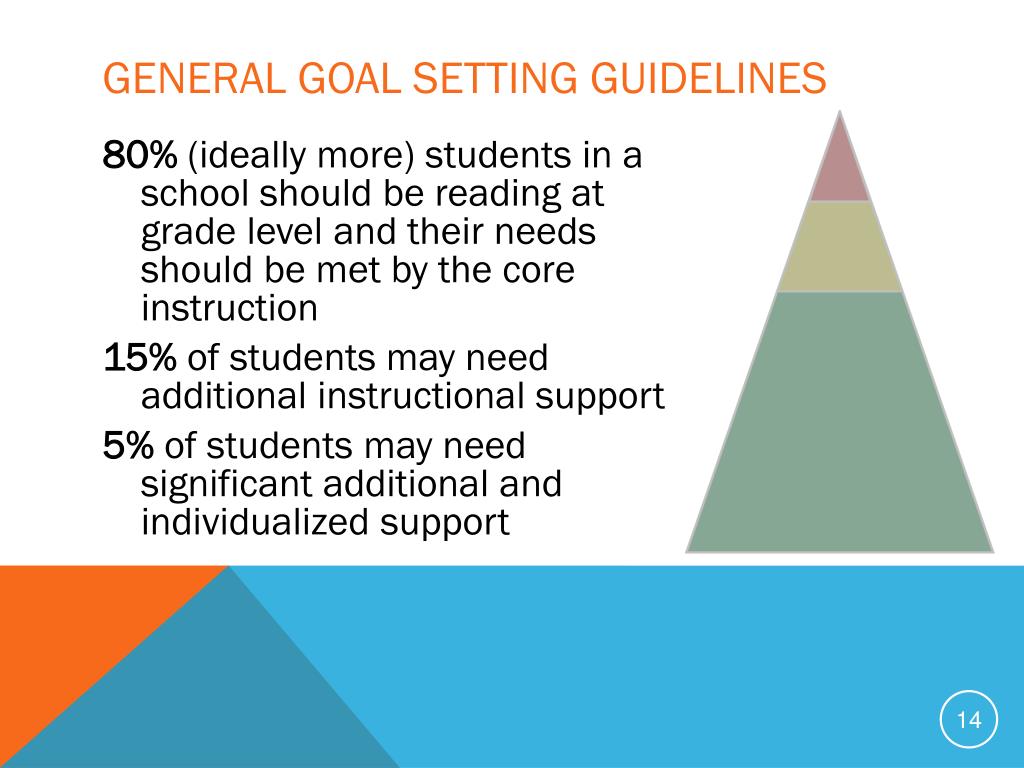 GENERAL GOAL SETTING GUIDELINES

80% (ideally more) students in a school should be reading at grade level and their needs should be met by the core instruction

15% of students may need additional instructional support

5% of students may need significant additional and individualized support

14